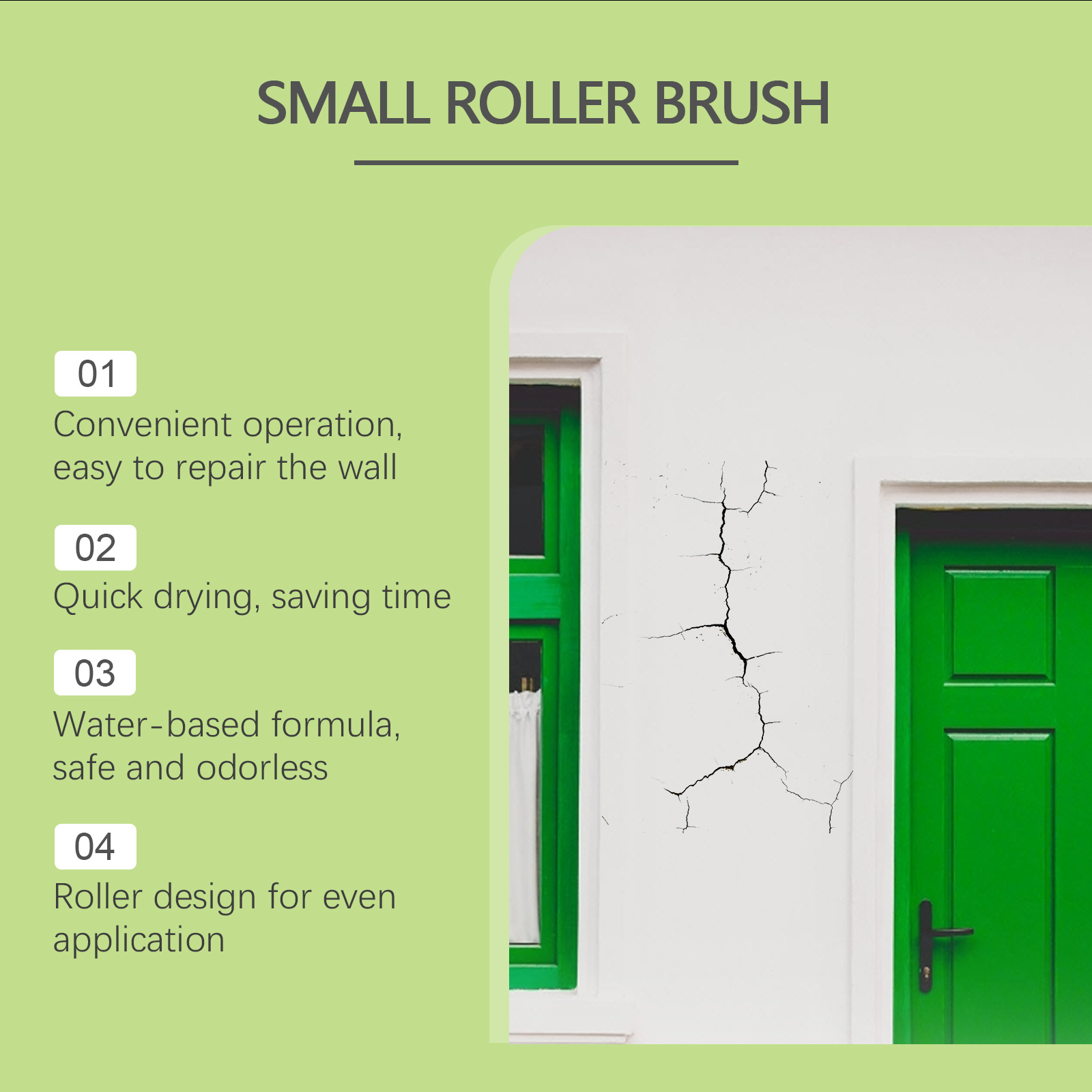 SMALL ROLLER BRUSH

01
Convenient operation, easy to repair the wall

02
Quick drying, saving time

03
Water-based formula, safe and odorless

04
Roller design for even application